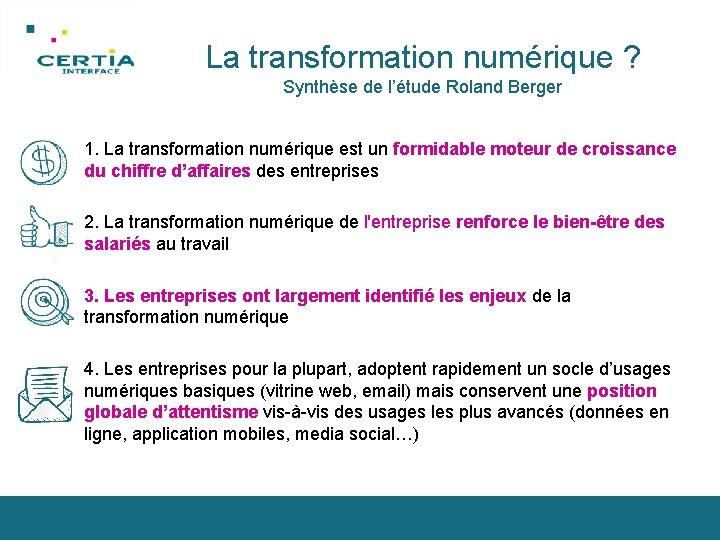 CERTIA
INTERFACE

La transformation numérique ?
Synthèse de l'étude Roland Berger

1. La transformation numérique est un formidable moteur de croissance du chiffre d'affaires des entreprises

2. La transformation numérique de l'entreprise renforce le bien-être des salariés au travail

3. Les entreprises ont largement identifié les enjeux de la transformation numérique

4. Les entreprises pour la plupart, adoptent rapidement un socle d'usages numériques basiques (vitrine web, email) mais conservent une position globale d'attentisme vis-à-vis des usages les plus avancés (données en ligne, application mobiles, media social…)